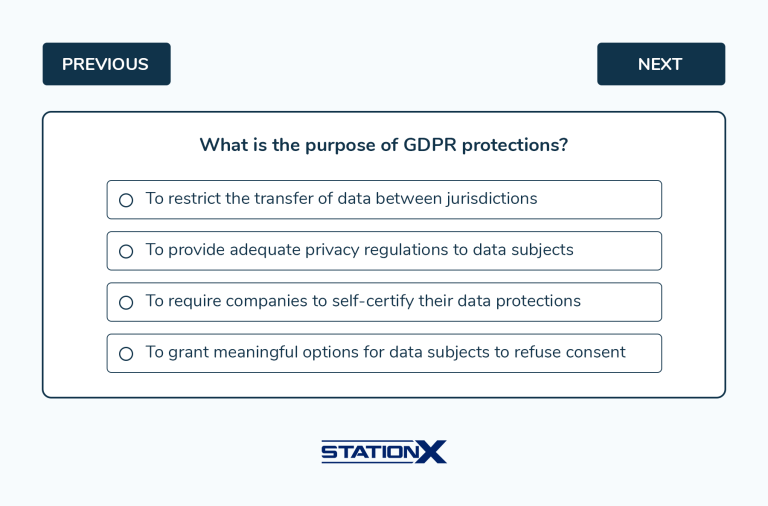 PREVIOUS

NEXT

What is the purpose of GDPR protections?

To restrict the transfer of data between jurisdictions

To provide adequate privacy regulations to data subjects

To require companies to self-certify their data protections

To grant meaningful options for data subjects to refuse consent

STATIONX